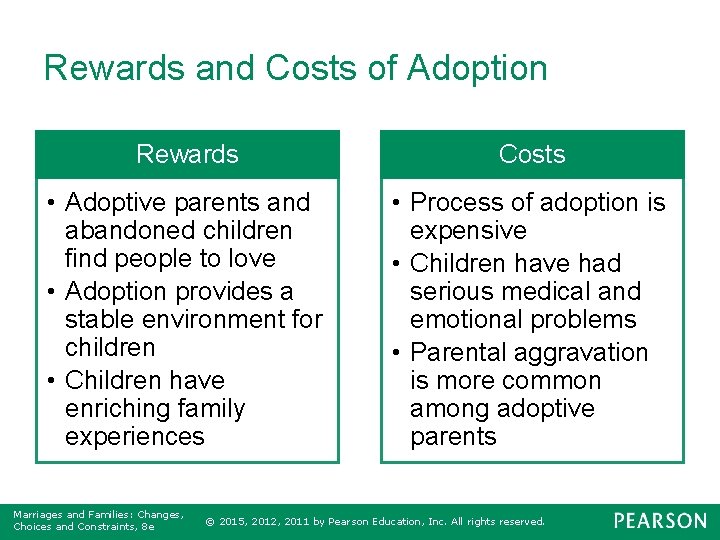 Rewards and Costs of Adoption

Rewards

• Adoptive parents and abandoned children find people to love
• Adoption provides a stable environment for children
• Children have enriching family experiences

Costs

• Process of adoption is expensive
• Children have had serious medical and emotional problems
• Parental aggravation is more common among adoptive parents

Marriages and Families: Changes, Choices and Constraints, 8e

© 2015, 2012, 2011 by Pearson Education, Inc. All rights reserved.

PEARSON